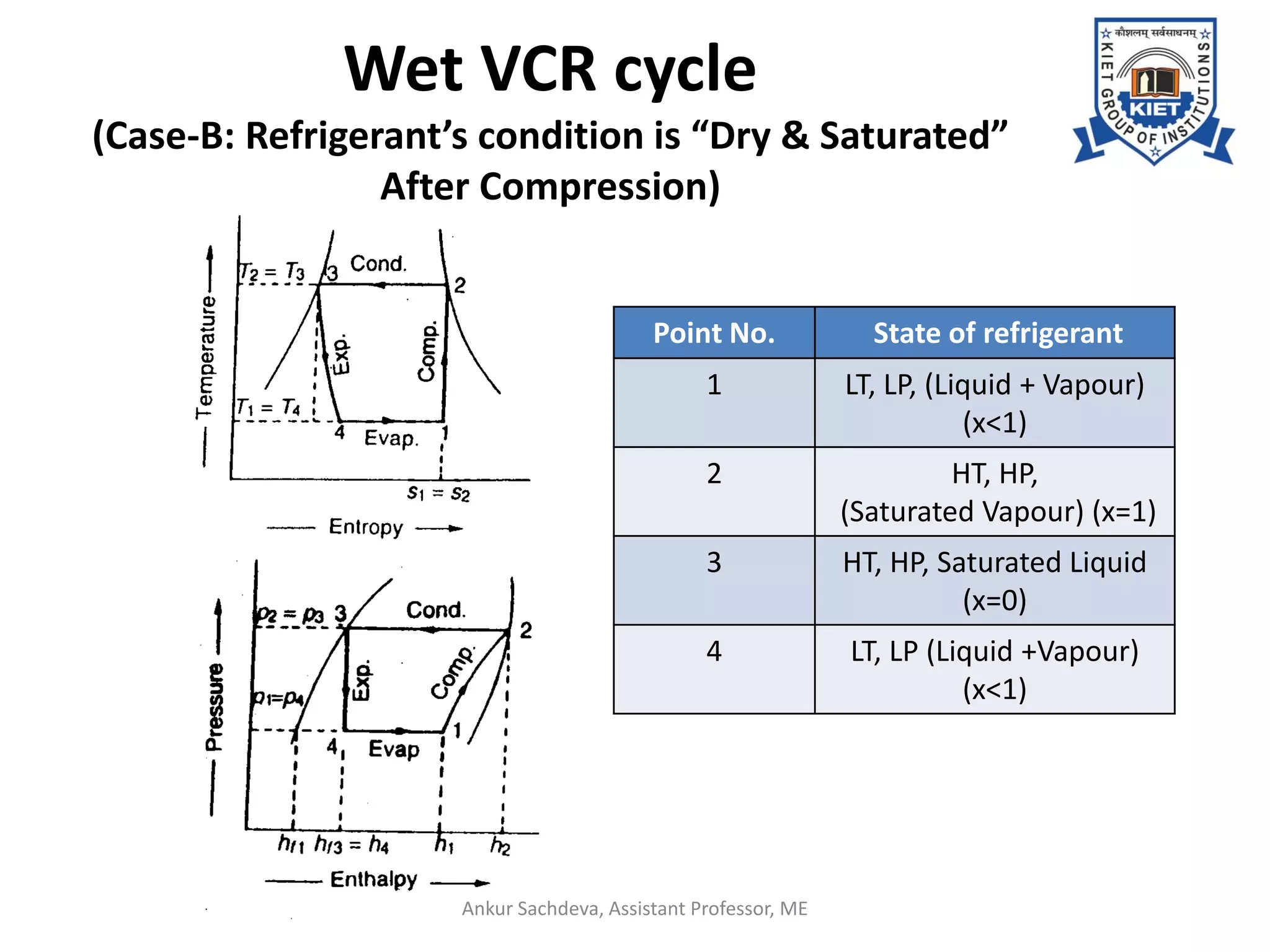 Wet VCR cycle
(Case-B: Refrigerant's condition is "Dry & Saturated" After Compression)

कौशलम् सर्वसाधनम्
KIET GROUP OF INSTITUTIONS
KIET

Temperature
$T_2 = T_3$
3
Cond.
2
Exp.
Comp.
$T_1 = T_4$
4
Evap.
1
$s_1 = s_2$
Entropy

Pressure
$p_2 = p_3$
3
Cond.
2
Exp.
Comp.
$p_1 = p_4$
4
Evap
1
$h_{f1}$ $h_{f3} = h_4$ $h_1$ $h_2$
Enthalpy

| Point No. | State of refrigerant |
|---|---|
| 1 | LT, LP, (Liquid + Vapour) (x<1) |
| 2 | HT, HP, (Saturated Vapour) (x=1) |
| 3 | HT, HP, Saturated Liquid (x=0) |
| 4 | LT, LP (Liquid +Vapour) (x<1) |

Ankur Sachdeva, Assistant Professor, ME